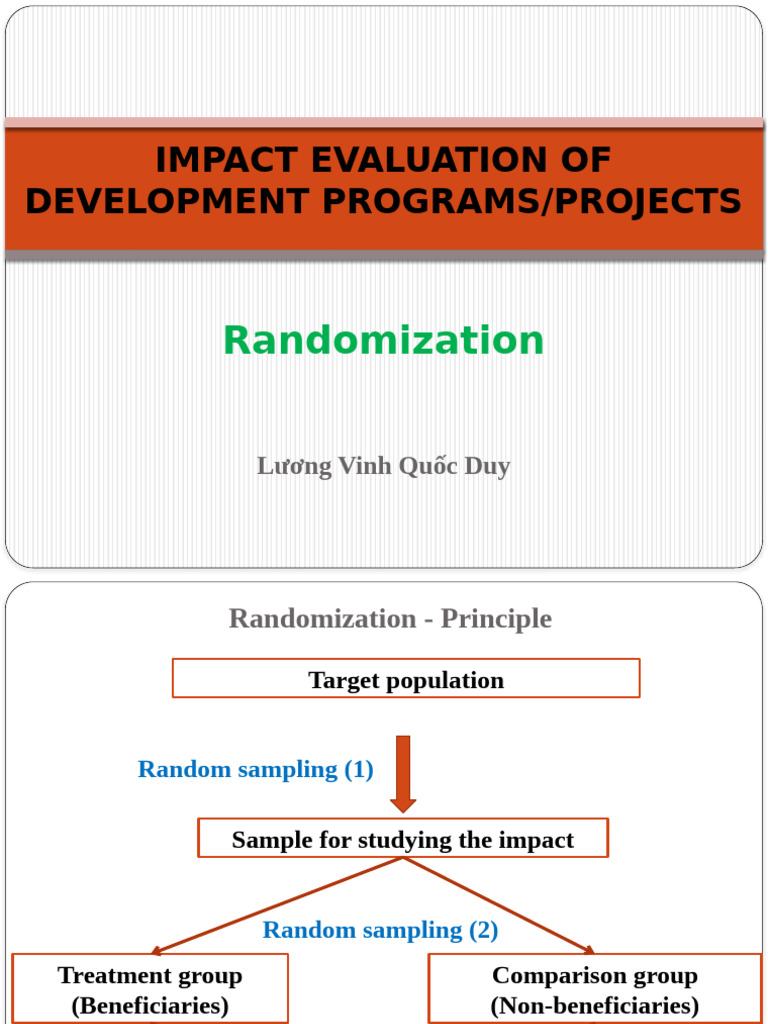 IMPACT EVALUATION OF DEVELOPMENT PROGRAMS/PROJECTS

Randomization

Lương Vinh Quốc Duy

Randomization - Principle

Target population

Random sampling (1)

Sample for studying the impact

Random sampling (2)

Treatment group
(Beneficiaries)

Comparison group
(Non-beneficiaries)